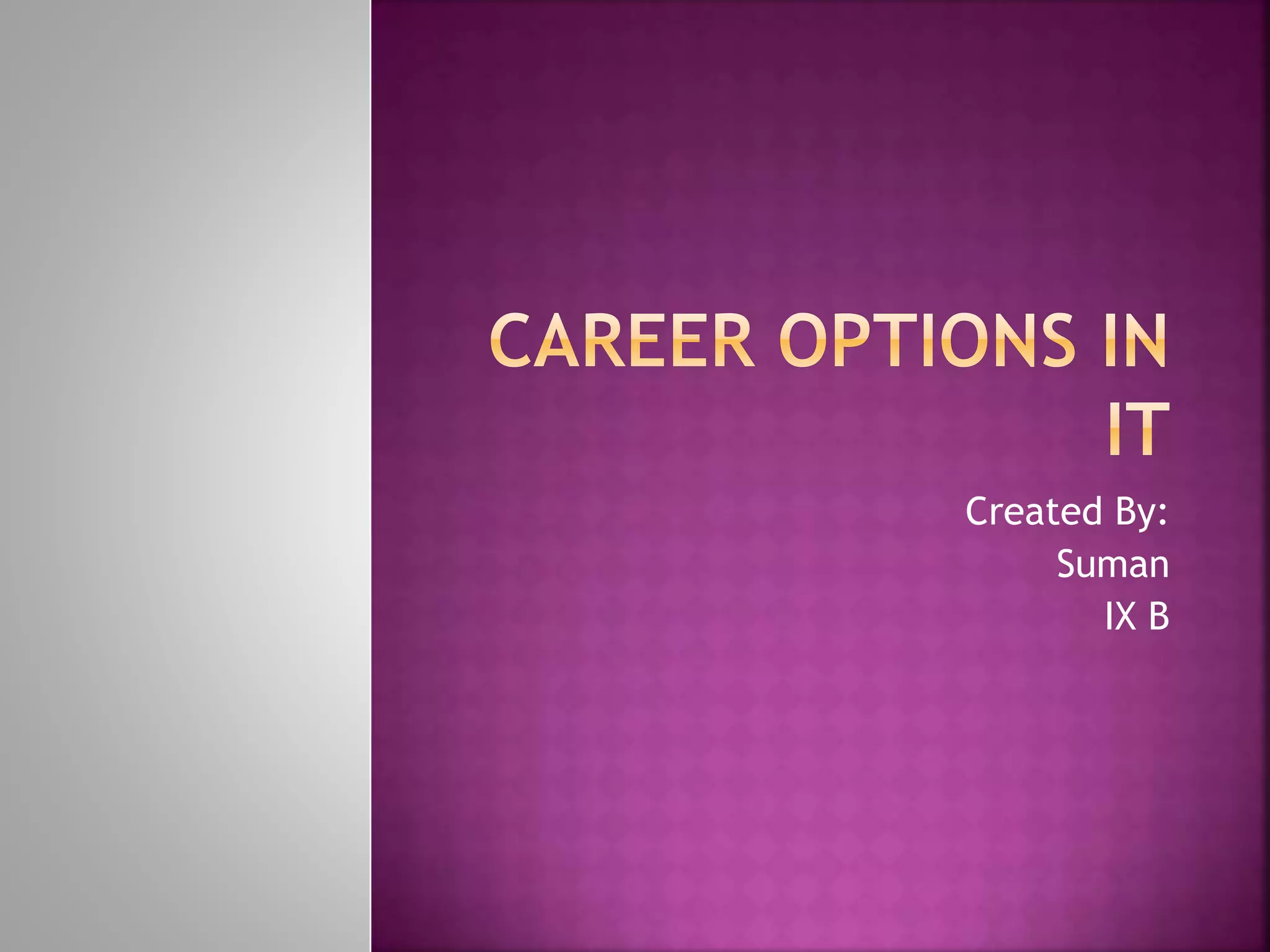 CAREER OPTIONS IN IT

Created By:
Suman
IX B